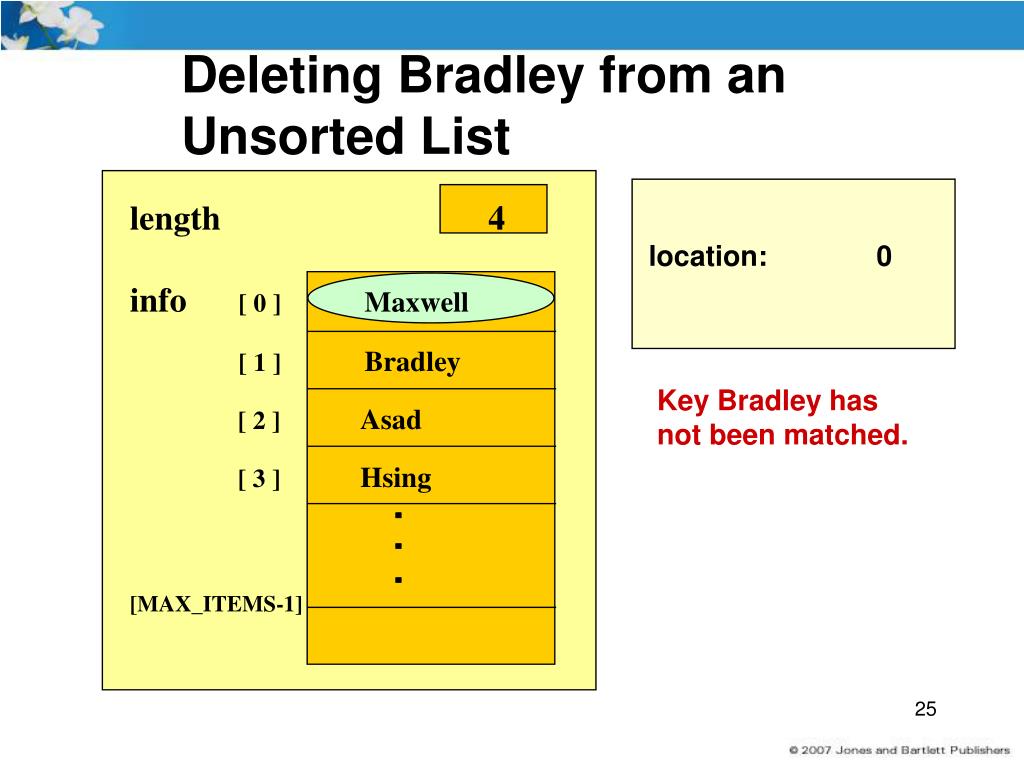 Deleting Bradley from an Unsorted List

length 4

info [ 0 ] Maxwell

[ 1 ] Bradley

[ 2 ] Asad

[ 3 ] Hsing

.
.
.

[MAX_ITEMS-1]

location: 0

Key Bradley has not been matched.

25

© 2007 Jones and Bartlett Publishers